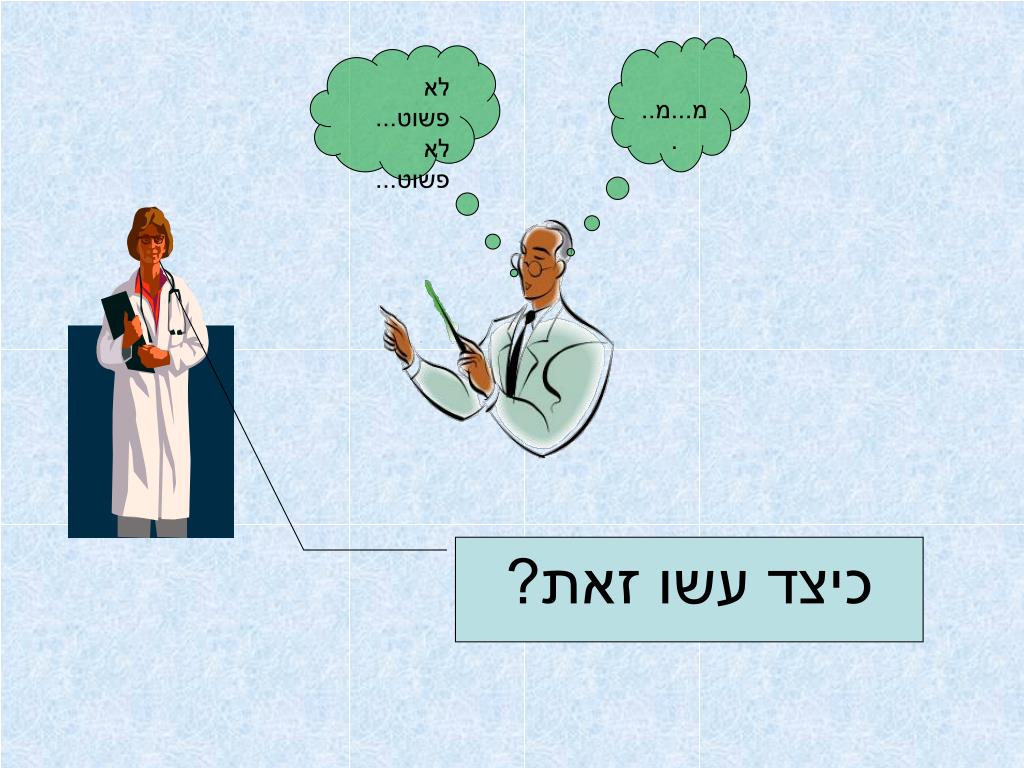 לא פשוט... לא פשוט...

מ...מ...

כיצד עשו זאת?